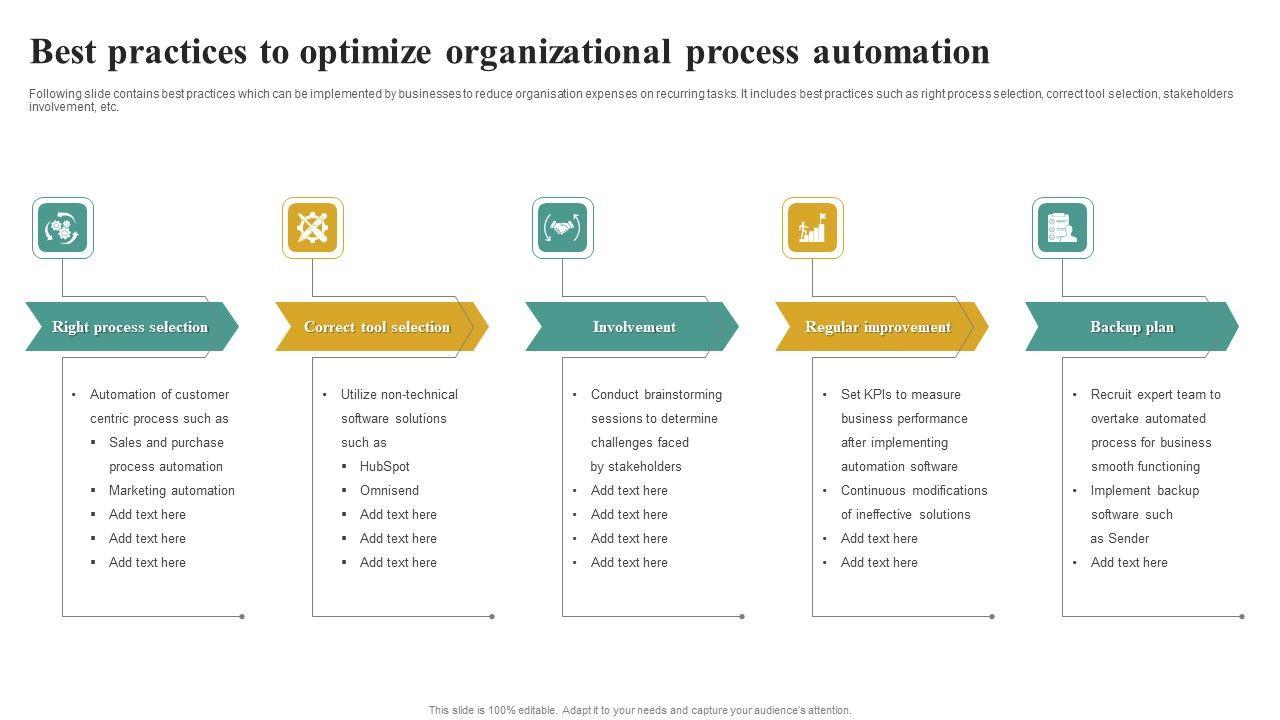 Best practices to optimize organizational process automation

Following slide contains best practices which can be implemented by businesses to reduce organisation expenses on recurring tasks. It includes best practices such as right process selection, correct tool selection, stakeholders involvement, etc.

Right process selection

- Automation of customer centric process such as
  - Sales and purchase process automation
  - Marketing automation
  - Add text here
  - Add text here
  - Add text here

Correct tool selection

- Utilize non-technical software solutions such as
  - HubSpot
  - Omnisend
  - Add text here
  - Add text here
  - Add text here

Involvement

- Conduct brainstorming sessions to determine challenges faced by stakeholders
- Add text here
- Add text here
- Add text here
- Add text here

Regular improvement

- Set KPIs to measure business performance after implementing automation software
- Continuous modifications of ineffective solutions
- Add text here
- Add text here

Backup plan

- Recruit expert team to overtake automated process for business smooth functioning
- Implement backup software such as Sender
- Add text here

This slide is 100% editable. Adapt it to your needs and capture your audience's attention.